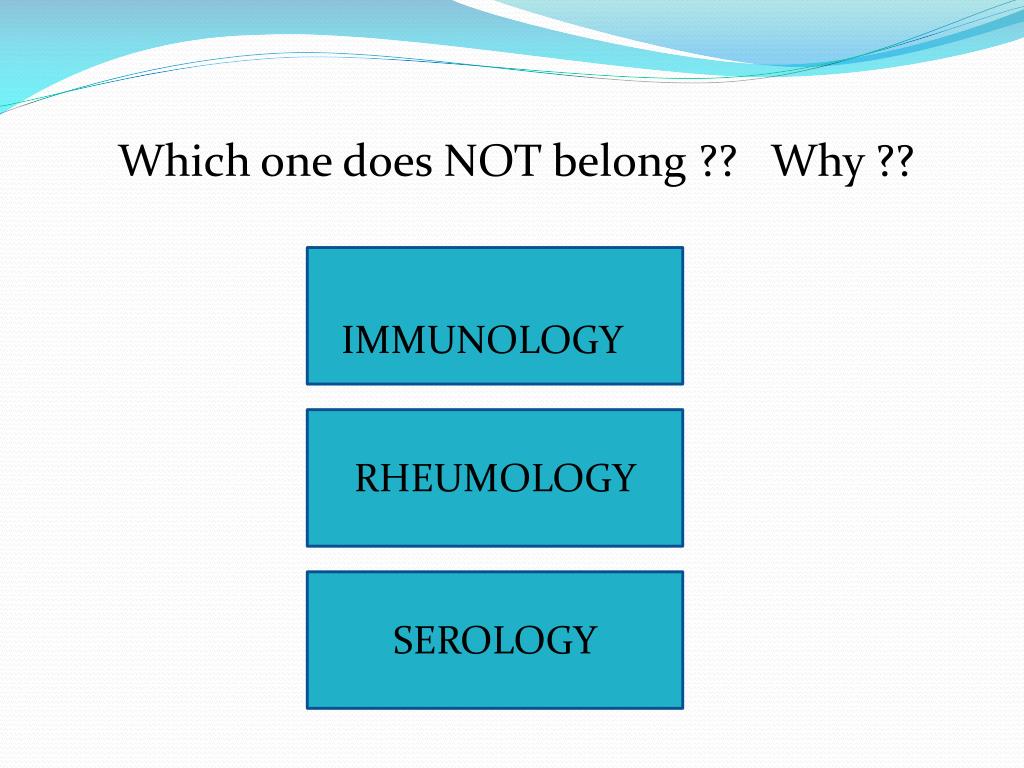 Which one does NOT belong ?? Why ??

IMMUNOLOGY

RHEUMOLOGY

SEROLOGY